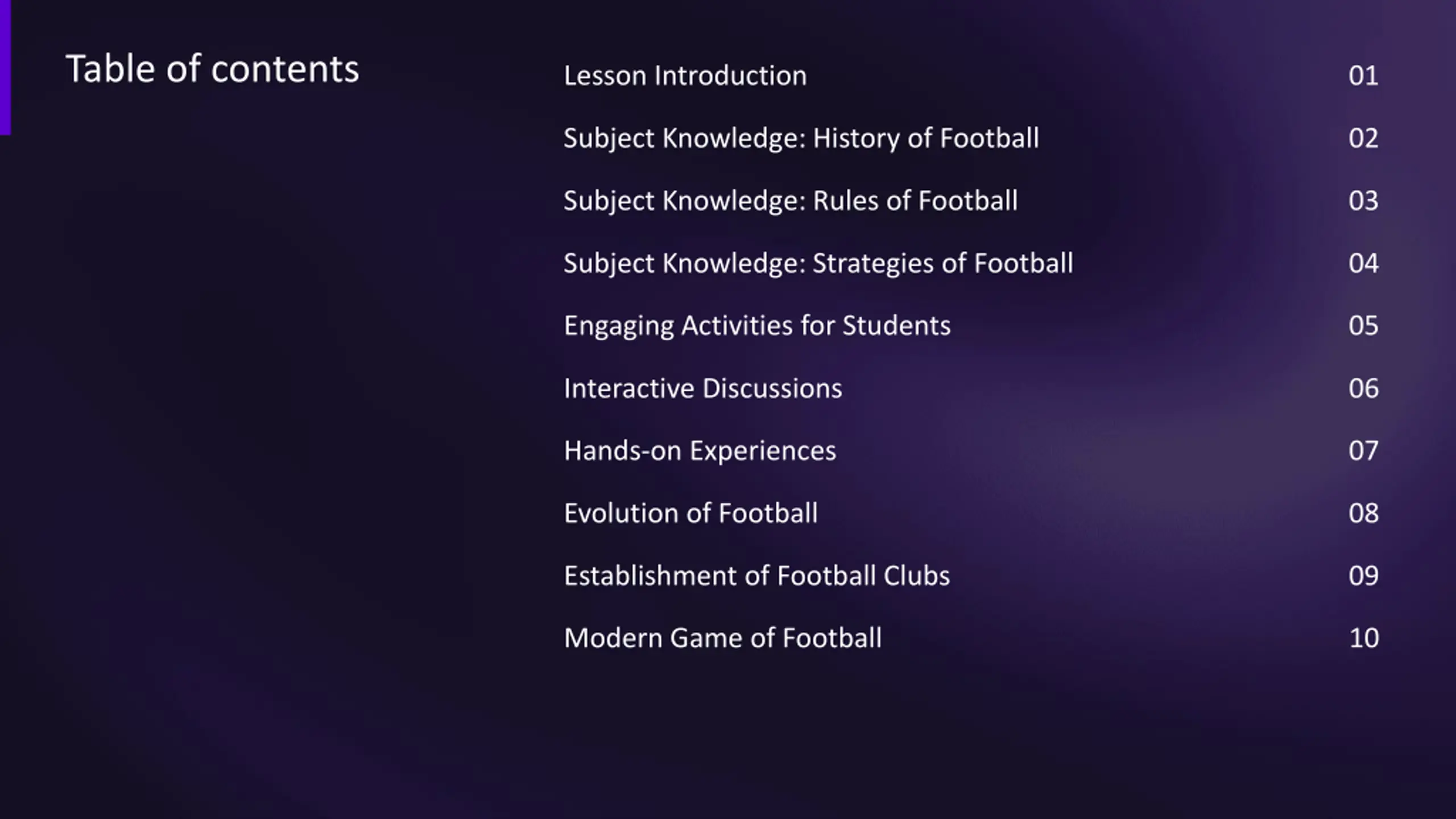 Table of contents

Lesson Introduction 01

Subject Knowledge: History of Football 02

Subject Knowledge: Rules of Football 03

Subject Knowledge: Strategies of Football 04

Engaging Activities for Students 05

Interactive Discussions 06

Hands-on Experiences 07

Evolution of Football 08

Establishment of Football Clubs 09

Modern Game of Football 10